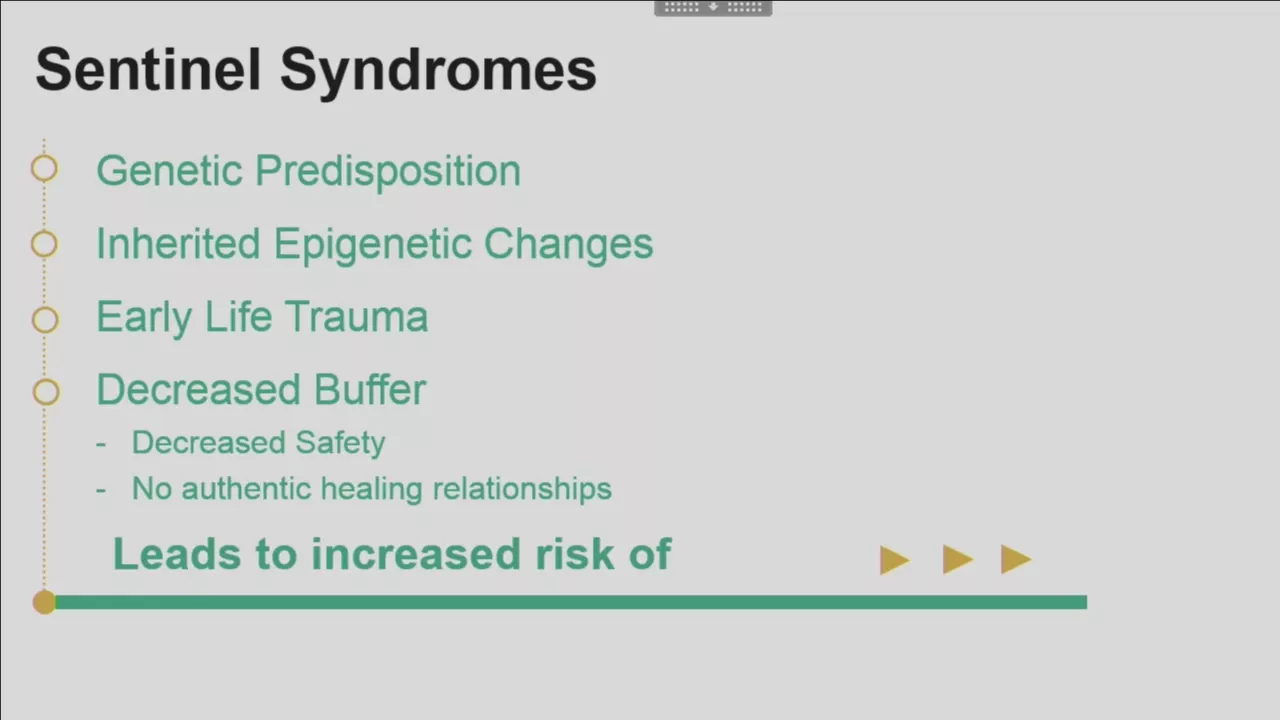 Sentinel Syndromes

Genetic Predisposition

Inherited Epigenetic Changes

Early Life Trauma

Decreased Buffer

- Decreased Safety
- No authentic healing relationships

Leads to increased risk of